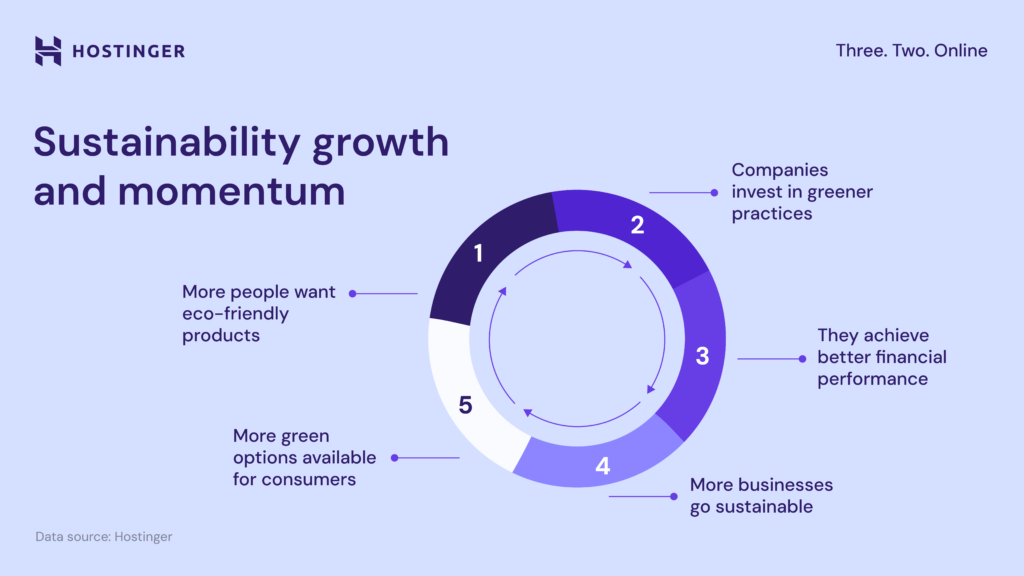 HOSTINGER

Three. Two. Online

Sustainability growth and momentum

1

More people want eco-friendly products

2

Companies invest in greener practices

3

They achieve better financial performance

4

More businesses go sustainable

5

More green options available for consumers

Data source: Hostinger